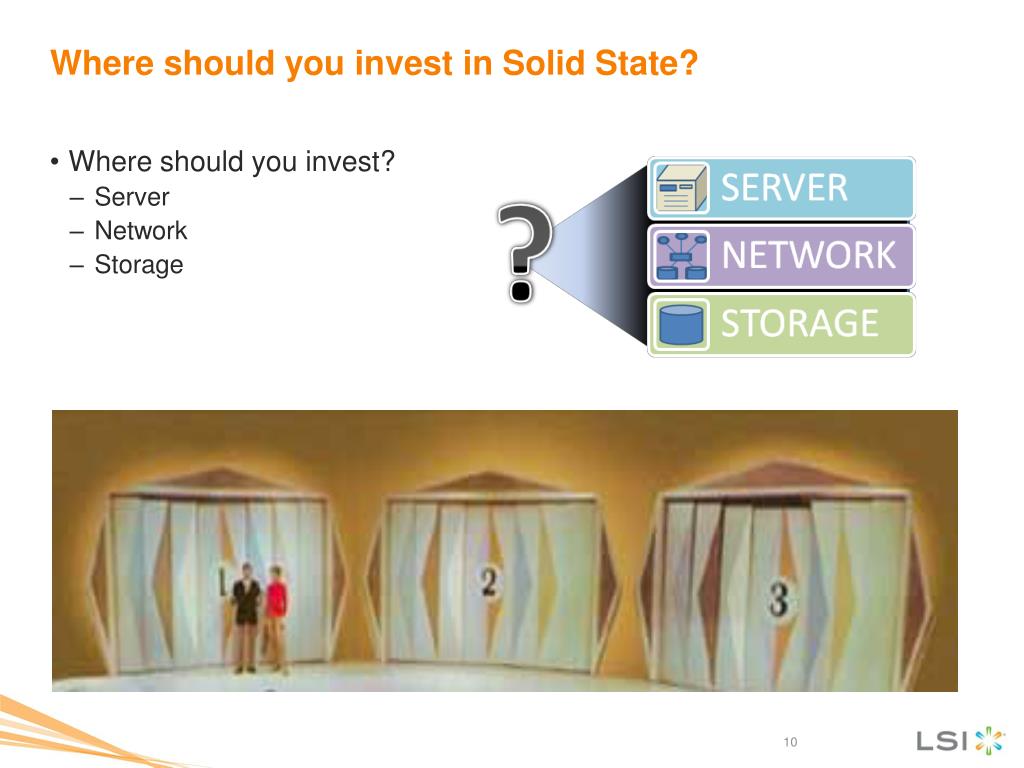 Where should you invest in Solid State?

• Where should you invest?
– Server
– Network
– Storage

?

SERVER
NETWORK
STORAGE

1
2
3

10

LSI